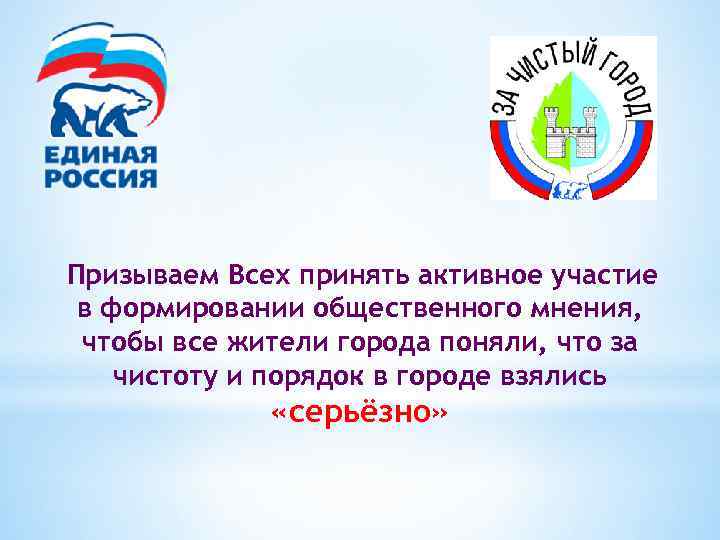 ЕДИНАЯ РОССИЯ

ЗА ЧИСТЫЙ ГОРОД

Призываем Всех принять активное участие в формировании общественного мнения, чтобы все жители города поняли, что за чистоту и порядок в городе взялись «серьёзно»